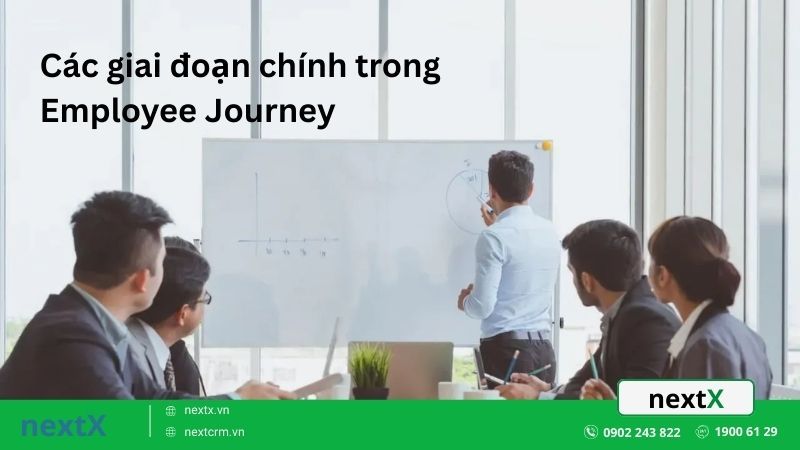 Các giai đoạn chính trong Employee Journey

nextX

nextX

nextx.vn

nextcrm.vn

0902 243 822

1900 61 29